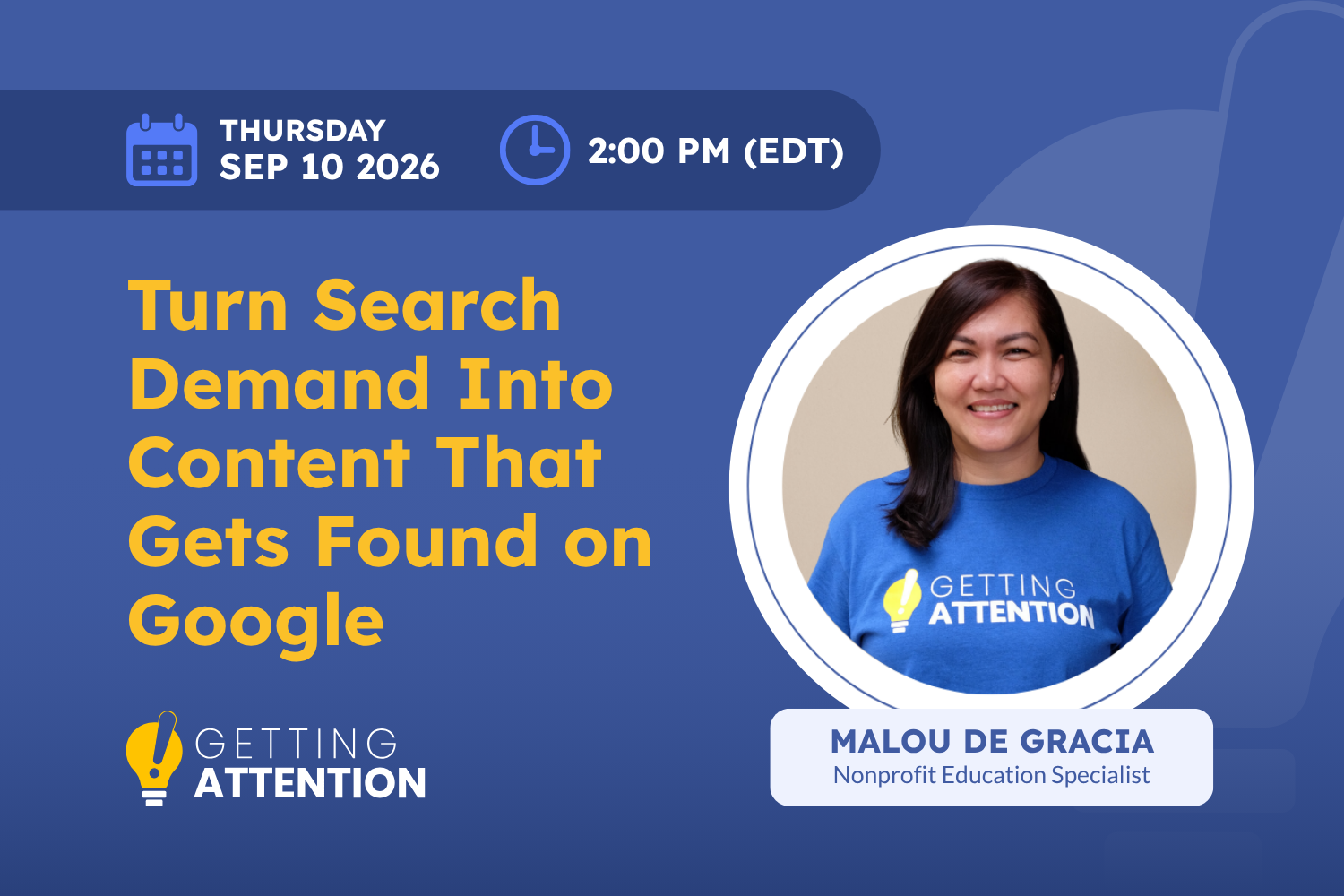 THURSDAY
SEP 10 2026

2:00 PM (EDT)

Turn Search Demand Into Content That Gets Found on Google

GETTING ATTENTION

GETTING ATTENTION

MALOU DE GRACIA
Nonprofit Education Specialist